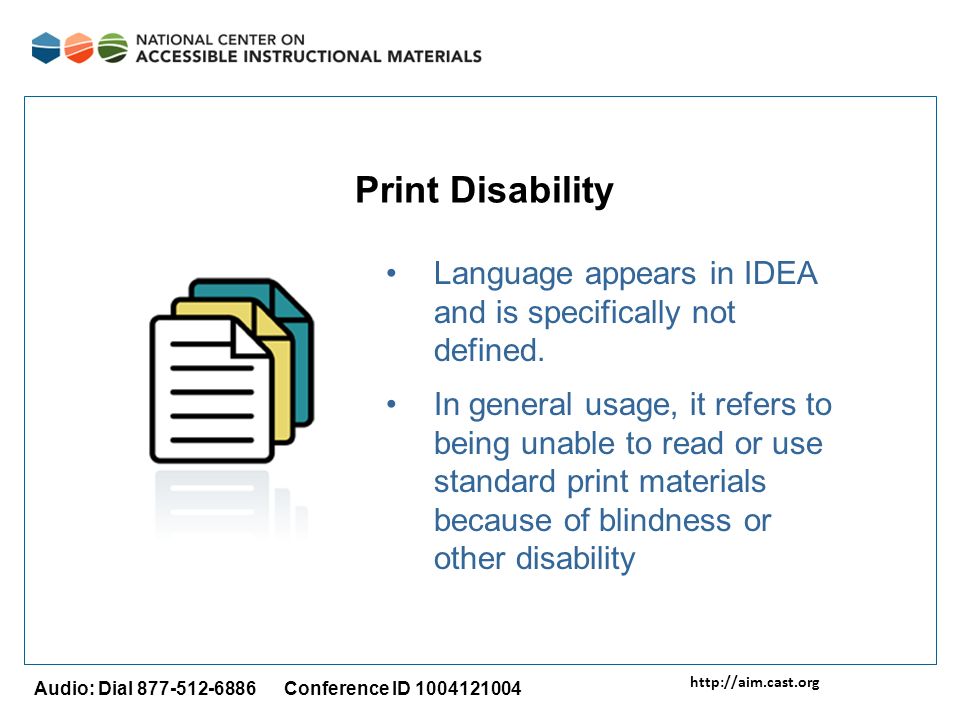 NATIONAL CENTER ON
ACCESSIBLE INSTRUCTIONAL MATERIALS

Print Disability

• Language appears in IDEA and is specifically not defined.

• In general usage, it refers to being unable to read or use standard print materials because of blindness or other disability

Audio: Dial 877-512-6886     Conference ID 1004121004

http://aim.cast.org